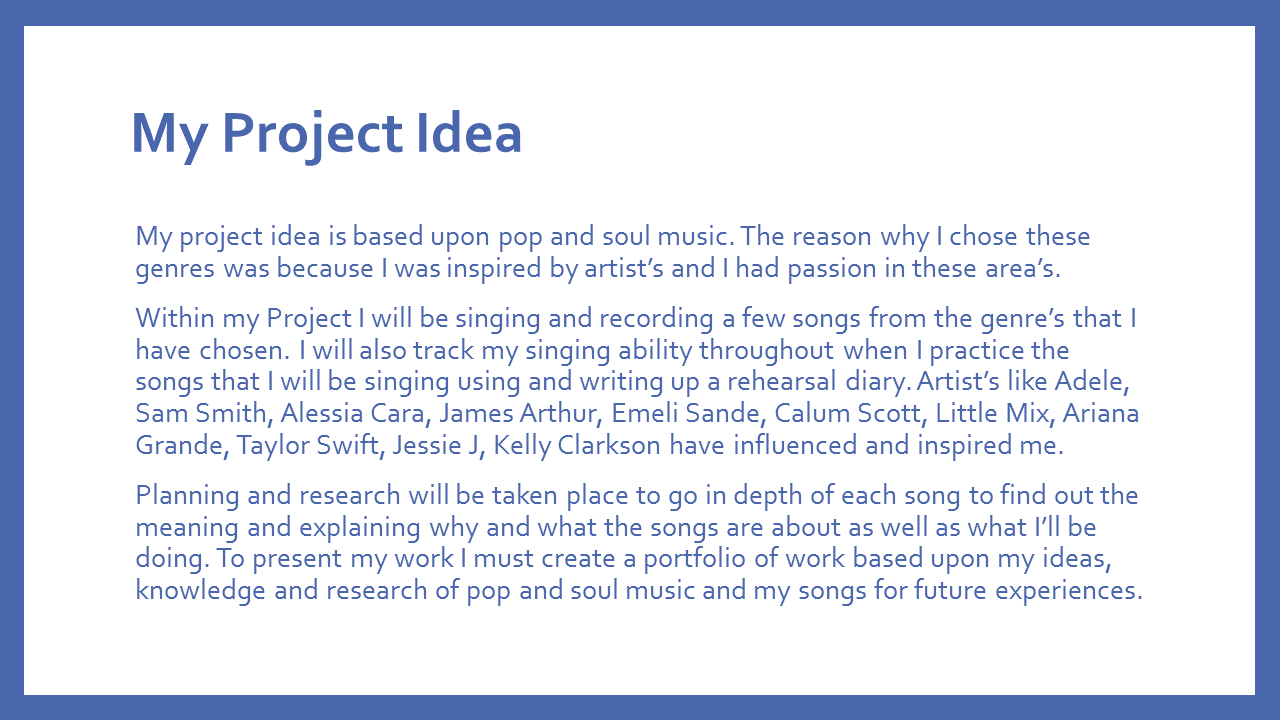 My Project Idea

My project idea is based upon pop and soul music. The reason why I chose these genres was because I was inspired by artist’s and I had passion in these area’s.

Within my Project I will be singing and recording a few songs from the genre’s that I have chosen. I will also track my singing ability throughout when I practice the songs that I will be singing using and writing up a rehearsal diary. Artist’s like Adele, Sam Smith, Alessia Cara, James Arthur, Emeli Sande, Calum Scott, Little Mix, Ariana Grande, Taylor Swift, Jessie J, Kelly Clarkson have influenced and inspired me.

Planning and research will be taken place to go in depth of each song to find out the meaning and explaining why and what the songs are about as well as what I’ll be doing. To present my work I must create a portfolio of work based upon my ideas, knowledge and research of pop and soul music and my songs for future experiences.